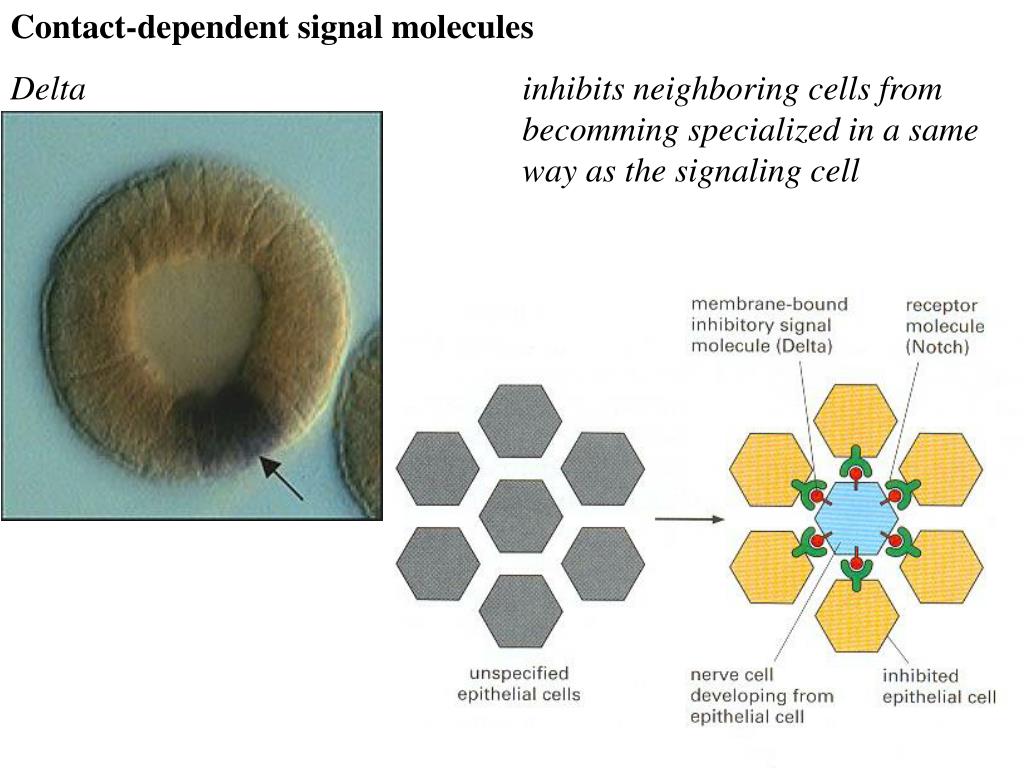 Contact-dependent signal molecules

Delta

inhibits neighboring cells from becomming specialized in a same way as the signaling cell

membrane-bound inhibitory signal molecule (Delta)

receptor molecule (Notch)

unspecified epithelial cells

nerve cell developing from epithelial cell

inhibited epithelial cell